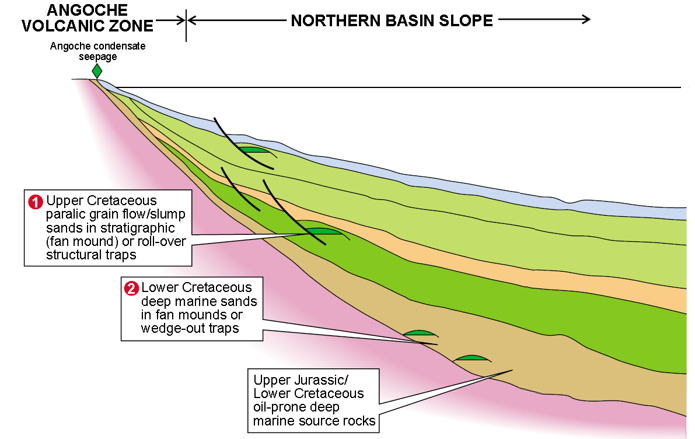 ANGOCHE VOLCANIC ZONE

NORTHERN BASIN SLOPE

Angoche condensate seepage

1 Upper Cretaceous paralic grain flow/slump sands in stratigraphic (fan mound) or roll-over structural traps

2 Lower Cretaceous deep marine sands in fan mounds or wedge-out traps

Upper Jurassic/ Lower Cretaceous oil-prone deep marine source rocks